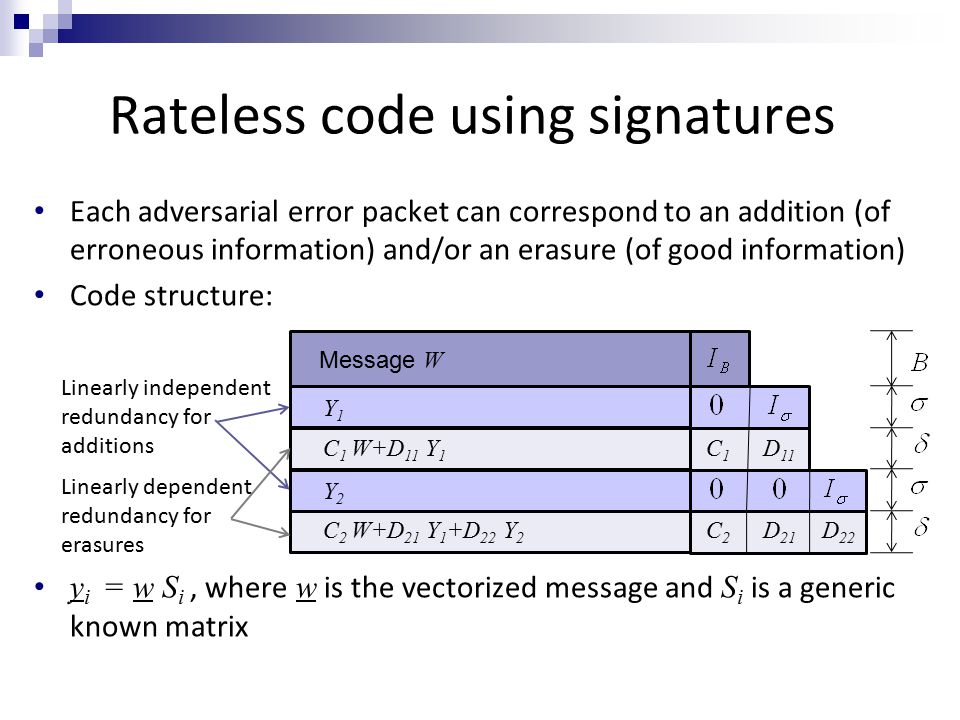 Rateless code using signatures

• Each adversarial error packet can correspond to an addition (of erroneous information) and/or an erasure (of good information)

• Code structure:

Linearly independent redundancy for additions

Linearly dependent redundancy for erasures

| Message $W$ | $I_B$ | | |
|---|---|---|---|
| $Y_1$ | $0$ | $I_\sigma$ | |
| $C_1 W+D_{11} Y_1$ | $C_1$ | $D_{11}$ | |
| $Y_2$ | $0$ | $0$ | $I_\sigma$ |
| $C_2 W+D_{21} Y_1+D_{22} Y_2$ | $C_2$ | $D_{21}$ | $D_{22}$ |

$B$
$\sigma$
$\delta$
$\sigma$
$\delta$

• $\underline{y}_i = \underline{w} S_i$ , where $\underline{w}$ is the vectorized message and $S_i$ is a generic known matrix